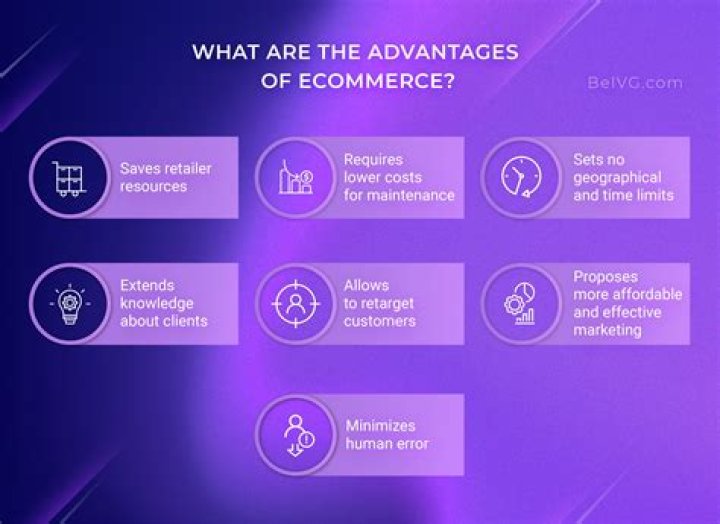 WHAT ARE THE ADVANTAGES OF ECOMMERCE?

BelVG.com

Saves retailer resources

Requires lower costs for maintenance

Sets no geographical and time limits

Extends knowledge about clients

Allows to retarget customers

Proposes more affordable and effective marketing

Minimizes human error